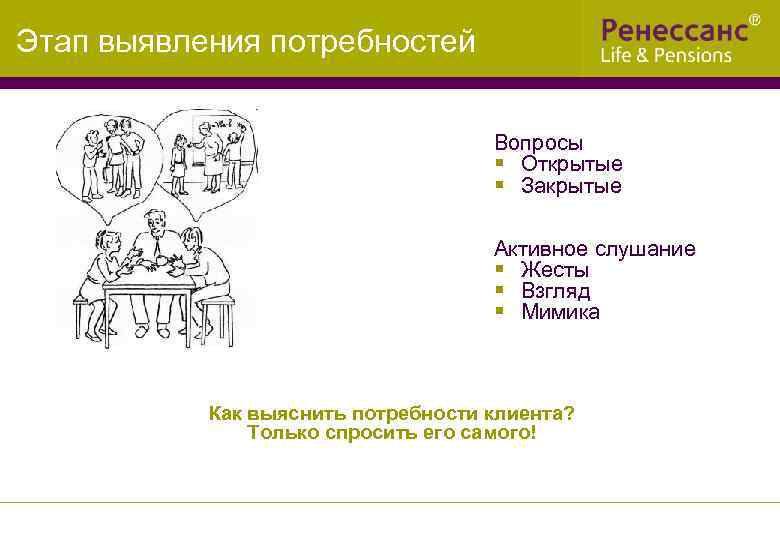 Этап выявления потребностей

Ренессанс®
Life & Pensions

Вопросы
▪ Открытые
▪ Закрытые

Активное слушание
▪ Жесты
▪ Взгляд
▪ Мимика

Как выяснить потребности клиента?
Только спросить его самого!